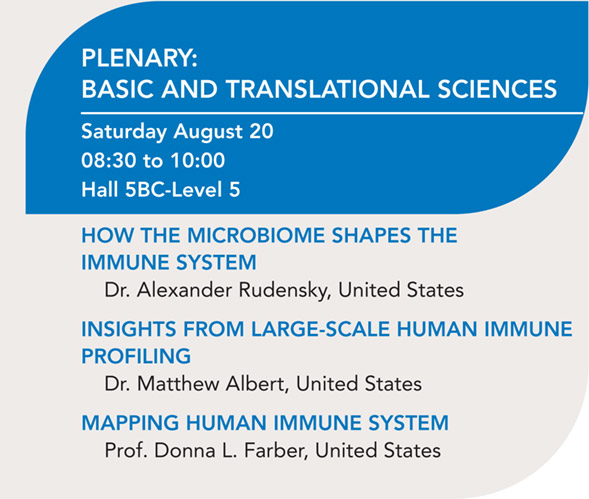 PLENARY:
BASIC AND TRANSLATIONAL SCIENCES

Saturday August 20
08:30 to 10:00
Hall 5BC-Level 5

HOW THE MICROBIOME SHAPES THE IMMUNE SYSTEM
Dr. Alexander Rudensky, United States

INSIGHTS FROM LARGE-SCALE HUMAN IMMUNE PROFILING
Dr. Matthew Albert, United States

MAPPING HUMAN IMMUNE SYSTEM
Prof. Donna L. Farber, United States